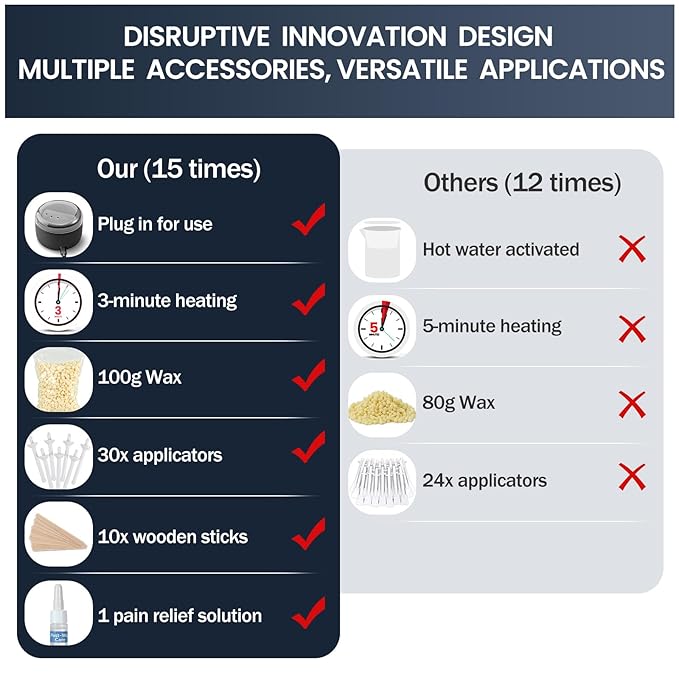 DISRUPTIVE INNOVATION DESIGN
MULTIPLE ACCESSORIES, VERSATILE APPLICATIONS

Our (15 times)

Plug in for use

3

3-minute heating

100g Wax

30x applicators

10x wooden sticks

1 pain relief solution

Others (12 times)

Hot water activated

5

5-minute heating

80g Wax

24x applicators